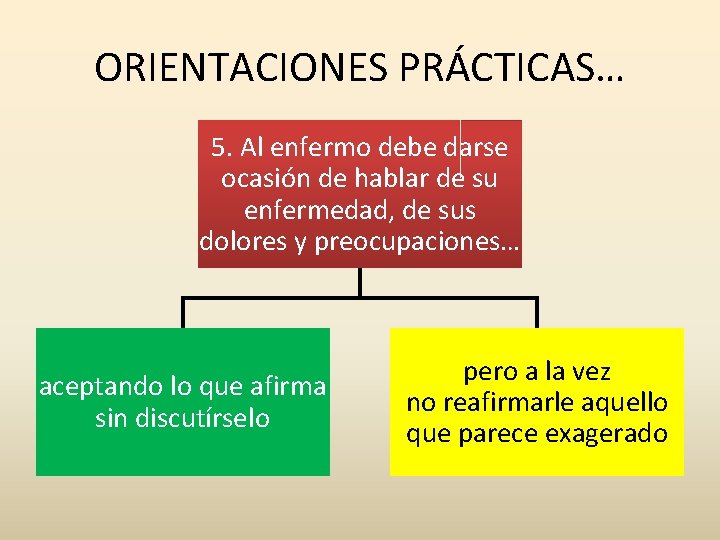 ORIENTACIONES PRÁCTICAS…

5. Al enfermo debe darse ocasión de hablar de su enfermedad, de sus dolores y preocupaciones…

aceptando lo que afirma sin discutírselo

pero a la vez no reafirmarle aquello que parece exagerado